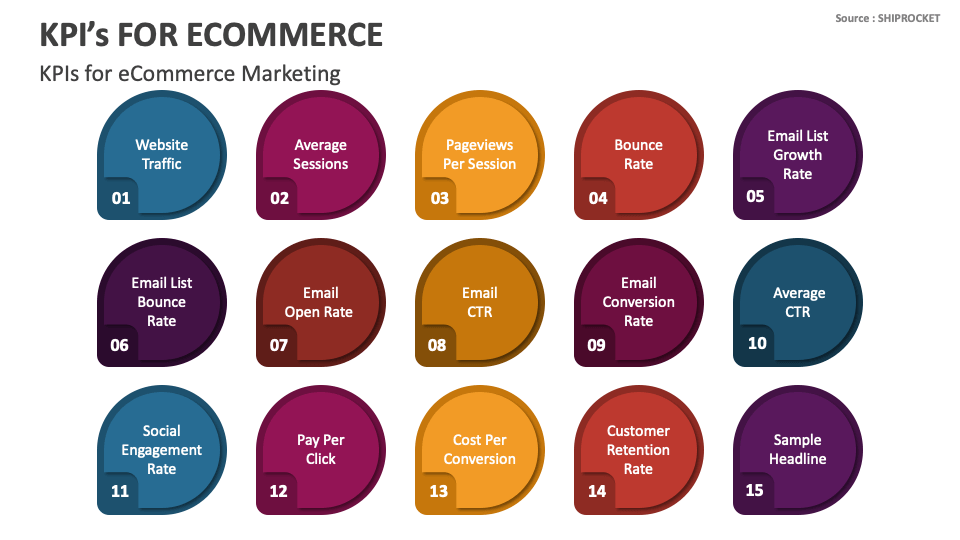 KPI's FOR ECOMMERCE

Source : SHIPROCKET

KPIs for eCommerce Marketing

Website Traffic
01

Average Sessions
02

Pageviews Per Session
03

Bounce Rate
04

Email List Growth Rate
05

Email List Bounce Rate
06

Email Open Rate
07

Email CTR
08

Email Conversion Rate
09

Average CTR
10

Social Engagement Rate
11

Pay Per Click
12

Cost Per Conversion
13

Customer Retention Rate
14

Sample Headline
15